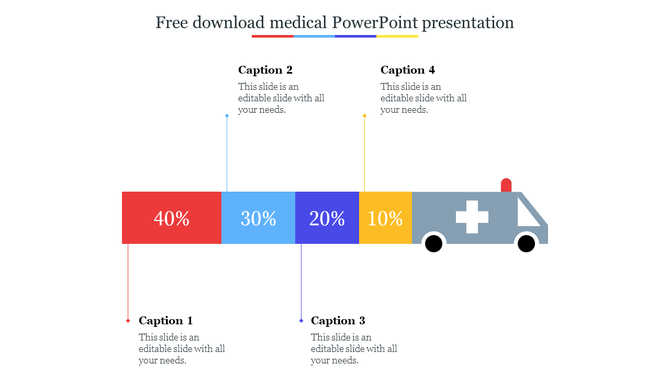 Free download medical PowerPoint presentation

Caption 2
This slide is an editable slide with all your needs.

Caption 4
This slide is an editable slide with all your needs.

40%

30%

20%

10%

Caption 1
This slide is an editable slide with all your needs.

Caption 3
This slide is an editable slide with all your needs.